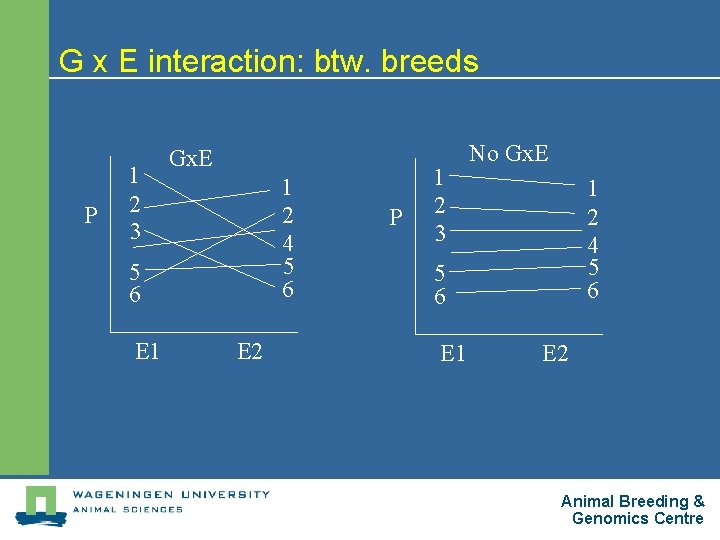 G x E interaction: btw. breeds

GxE

P

1
2
3
5
6

1
2
4
5
6

E1 E2

No GxE

P

1
2
3
5
6

1
2
4
5
6

E1 E2

WAGENINGEN UNIVERSITY
ANIMAL SCIENCES

Animal Breeding & Genomics Centre